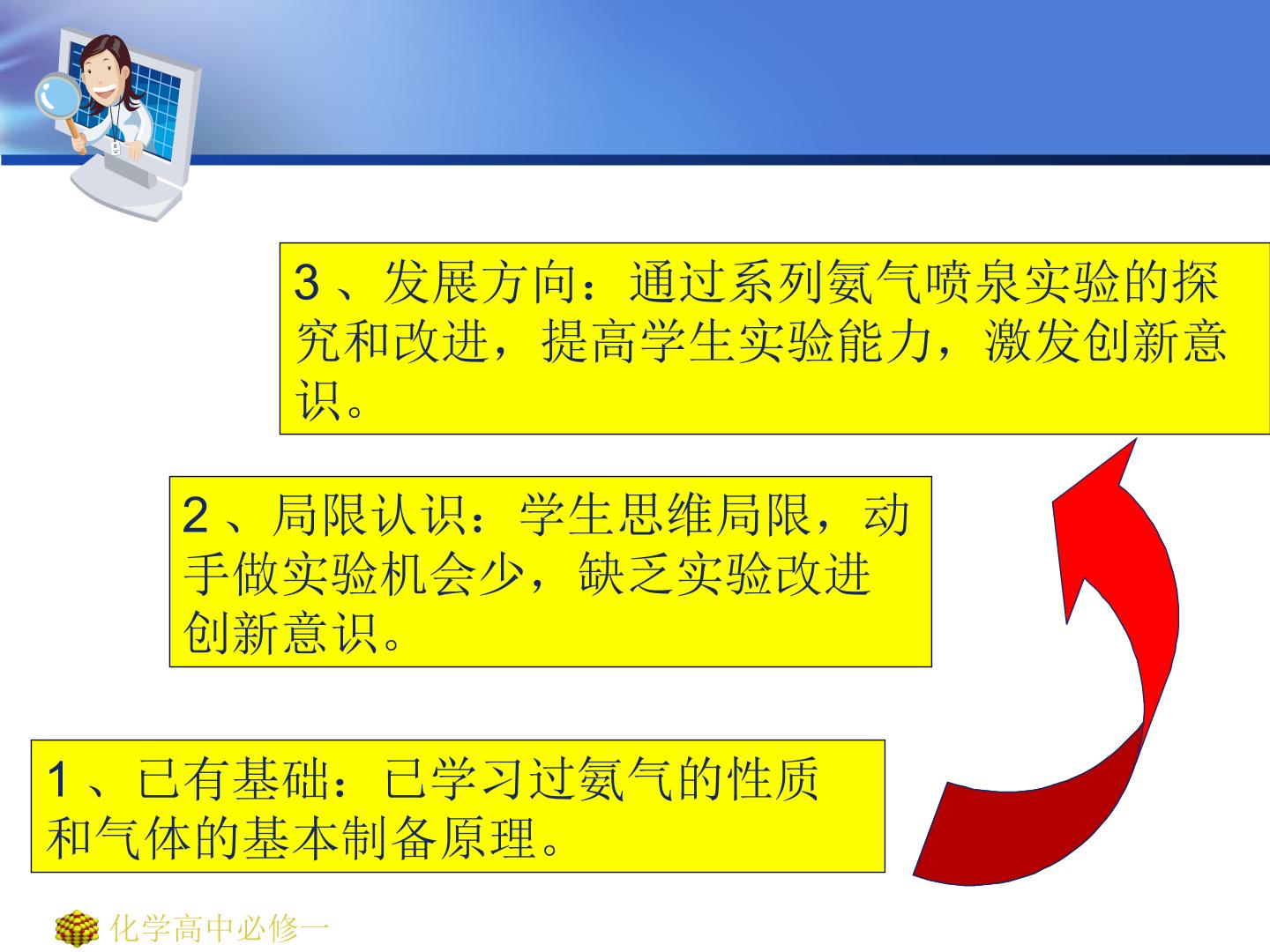 3、发展方向：通过系列氨气喷泉实验的探究和改进，提高学生实验能力，激发创新意识。

2、局限认识：学生思维局限，动手做实验机会少，缺乏实验改进创新意识。

1、已有基础：已学习过氨气的性质和气体的基本制备原理。

化学高中必修一